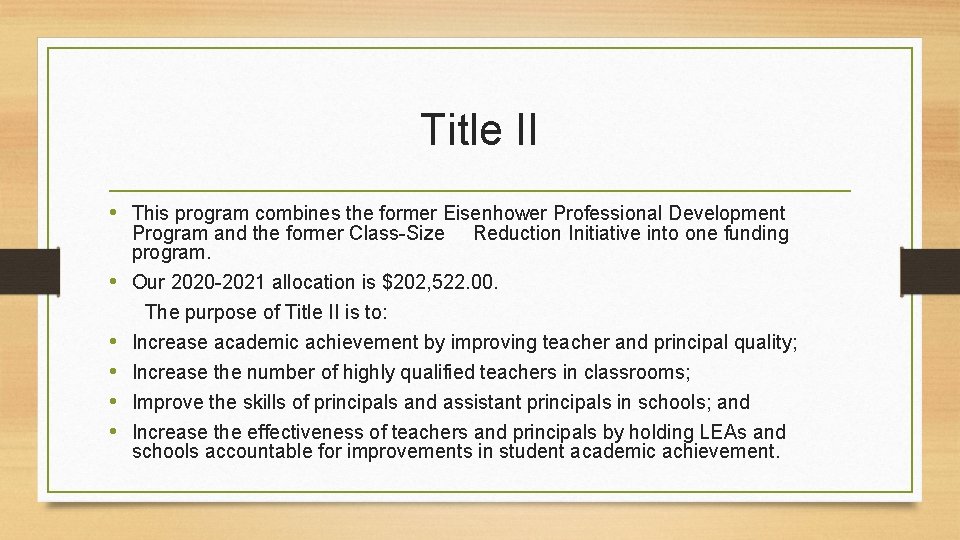 Title II

• This program combines the former Eisenhower Professional Development Program and the former Class-Size Reduction Initiative into one funding program.
• Our 2020-2021 allocation is \$202,522.00.
The purpose of Title II is to:
• Increase academic achievement by improving teacher and principal quality;
• Increase the number of highly qualified teachers in classrooms;
• Improve the skills of principals and assistant principals in schools; and
• Increase the effectiveness of teachers and principals by holding LEAs and schools accountable for improvements in student academic achievement.